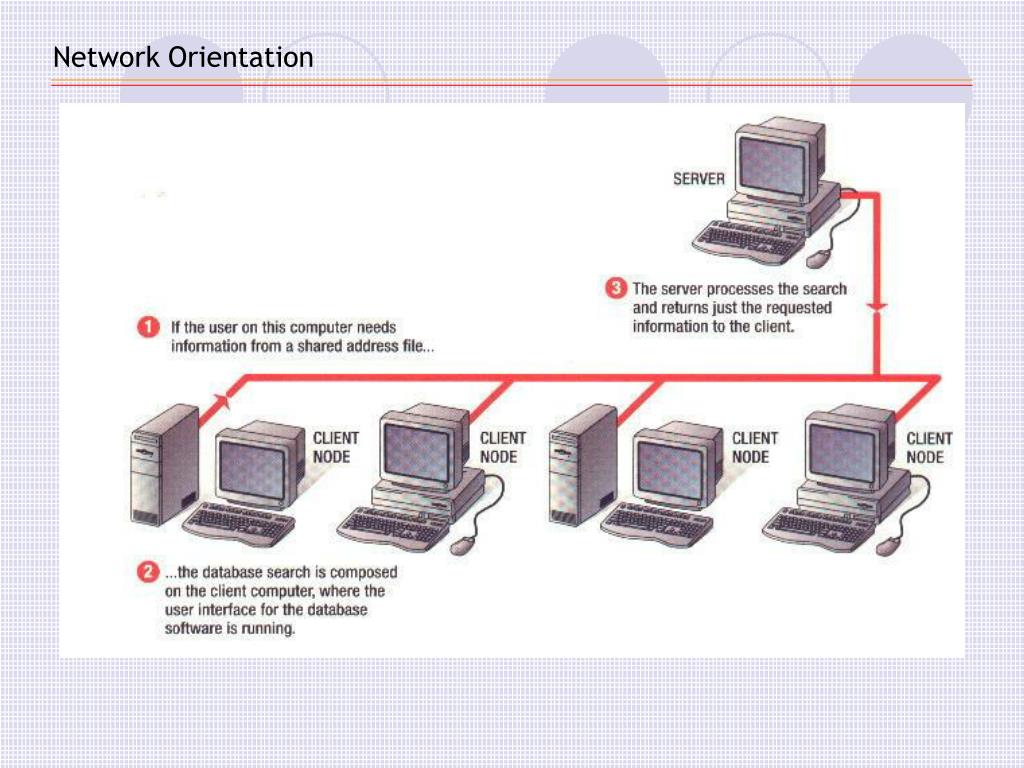 Network Orientation

SERVER

3 The server processes the search and returns just the requested information to the client.

1 If the user on this computer needs information from a shared address file...

CLIENT NODE

CLIENT NODE

CLIENT NODE

CLIENT NODE

2 ...the database search is composed on the client computer, where the user interface for the database software is running.